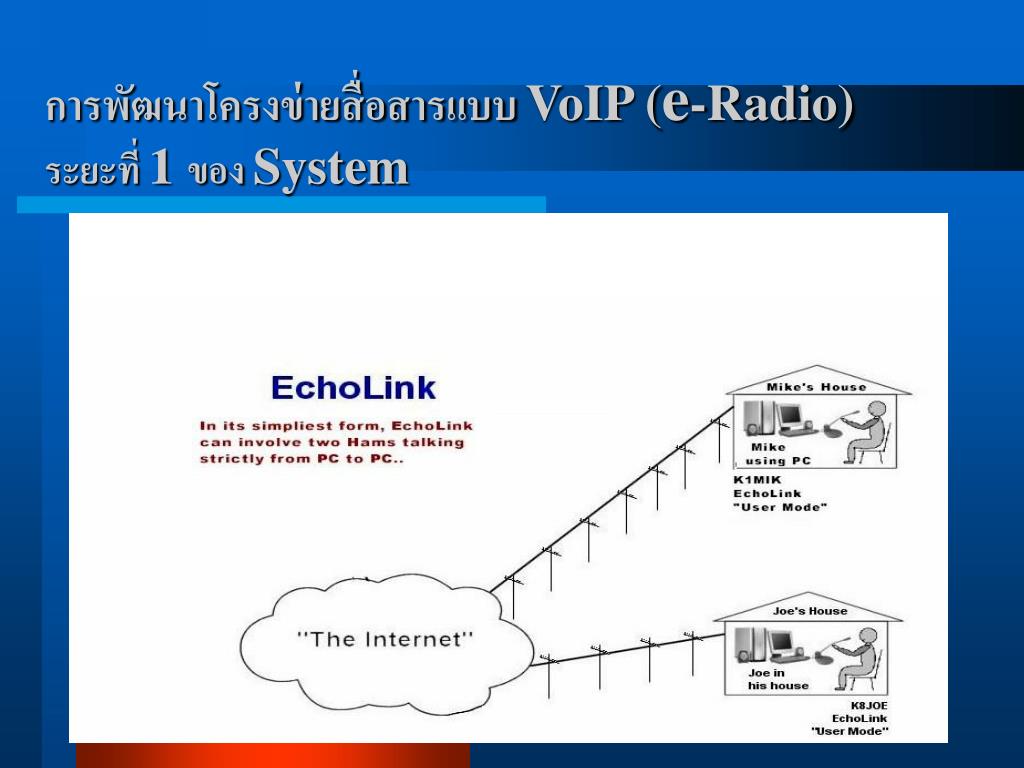 การพัฒนาโครงข่ายสื่อสารแบบ VoIP (e-Radio) ระยะที่ 1 ของ System

EchoLink

In its simpliest form, EchoLink can involve two Hams talking strictly from PC to PC..

Mike's House

Mike using PC

K1MIK
EchoLink
"User Mode"

"The Internet"

Joe's House

Joe in his house

K8JOE
EchoLink
"User Mode"